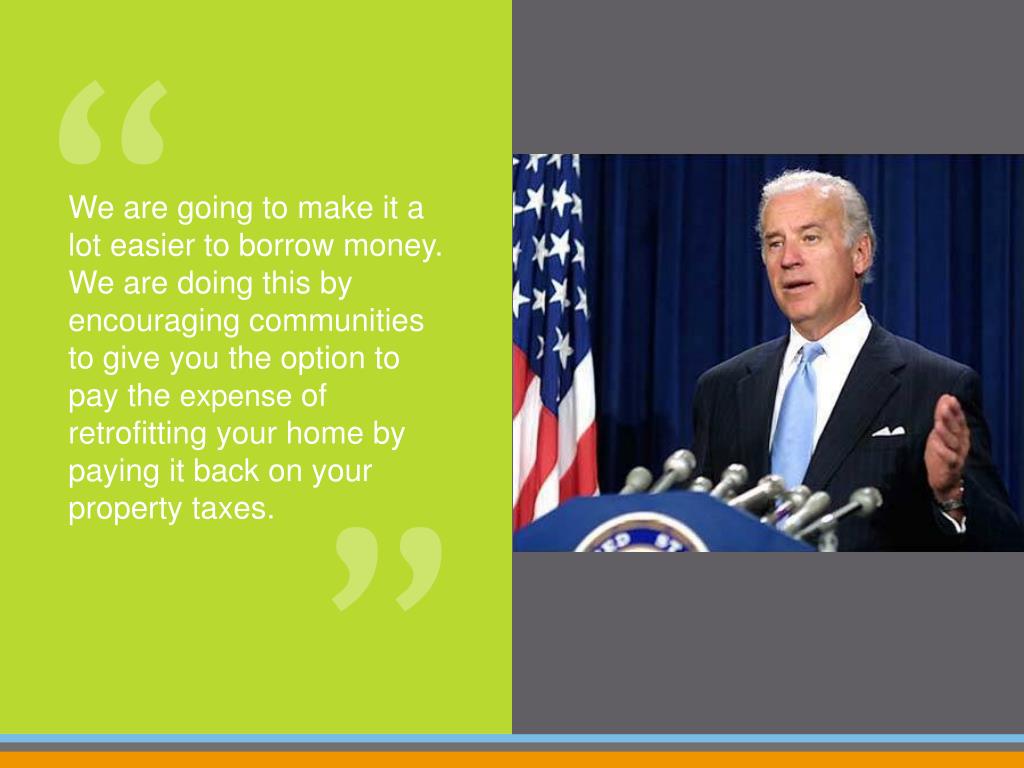 “

We are going to make it a lot easier to borrow money. We are doing this by encouraging communities to give you the option to pay the expense of retrofitting your home by paying it back on your property taxes.

”